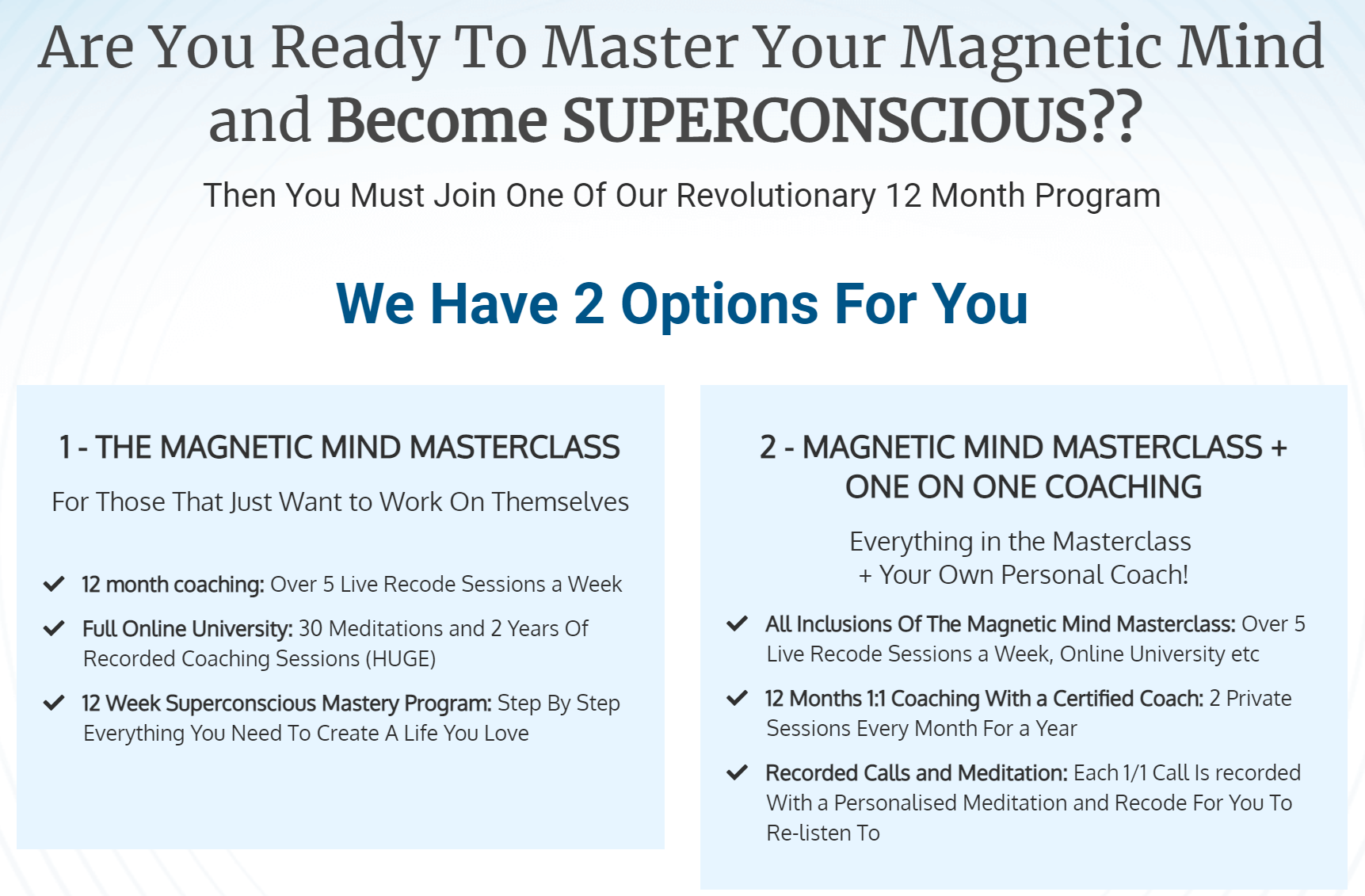 Are You Ready To Master Your Magnetic Mind and Become SUPERCONSCIOUS??

Then You Must Join One Of Our Revolutionary 12 Month Program

We Have 2 Options For You

1 - THE MAGNETIC MIND MASTERCLASS

For Those That Just Want to Work On Themselves

12 month coaching: Over 5 Live Recode Sessions a Week

Full Online University: 30 Meditations and 2 Years Of Recorded Coaching Sessions (HUGE)

12 Week Superconscious Mastery Program: Step By Step Everything You Need To Create A Life You Love

2 - MAGNETIC MIND MASTERCLASS + ONE ON ONE COACHING

Everything in the Masterclass
+ Your Own Personal Coach!

All Inclusions Of The Magnetic Mind Masterclass: Over 5 Live Recode Sessions a Week, Online University etc

12 Months 1:1 Coaching With a Certified Coach: 2 Private Sessions Every Month For a Year

Recorded Calls and Meditation: Each 1/1 Call Is recorded With a Personalised Meditation and Recode For You To Re-listen To